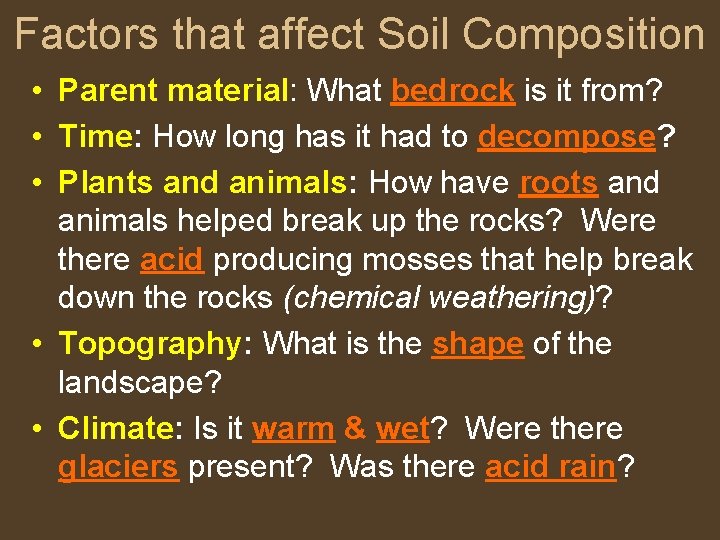 Factors that affect Soil Composition

• Parent material: What bedrock is it from?
• Time: How long has it had to decompose?
• Plants and animals: How have roots and animals helped break up the rocks? Were there acid producing mosses that help break down the rocks (chemical weathering)?
• Topography: What is the shape of the landscape?
• Climate: Is it warm & wet? Were there glaciers present? Was there acid rain?